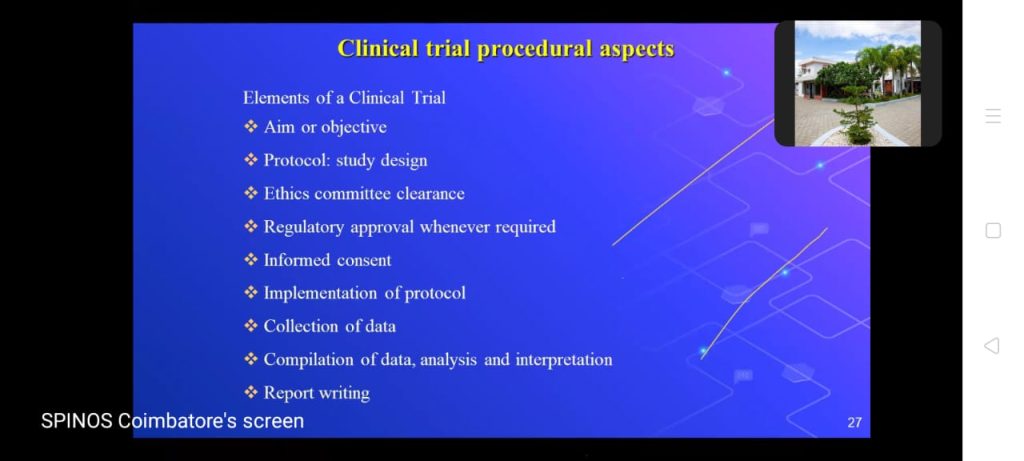 Clinical trial procedural aspects

Elements of a Clinical Trial

❖ Aim or objective

❖ Protocol: study design

❖ Ethics committee clearance

❖ Regulatory approval whenever required

❖ Informed consent

❖ Implementation of protocol

❖ Collection of data

❖ Compilation of data, analysis and interpretation

❖ Report writing

SPINOS Coimbatore's screen

27